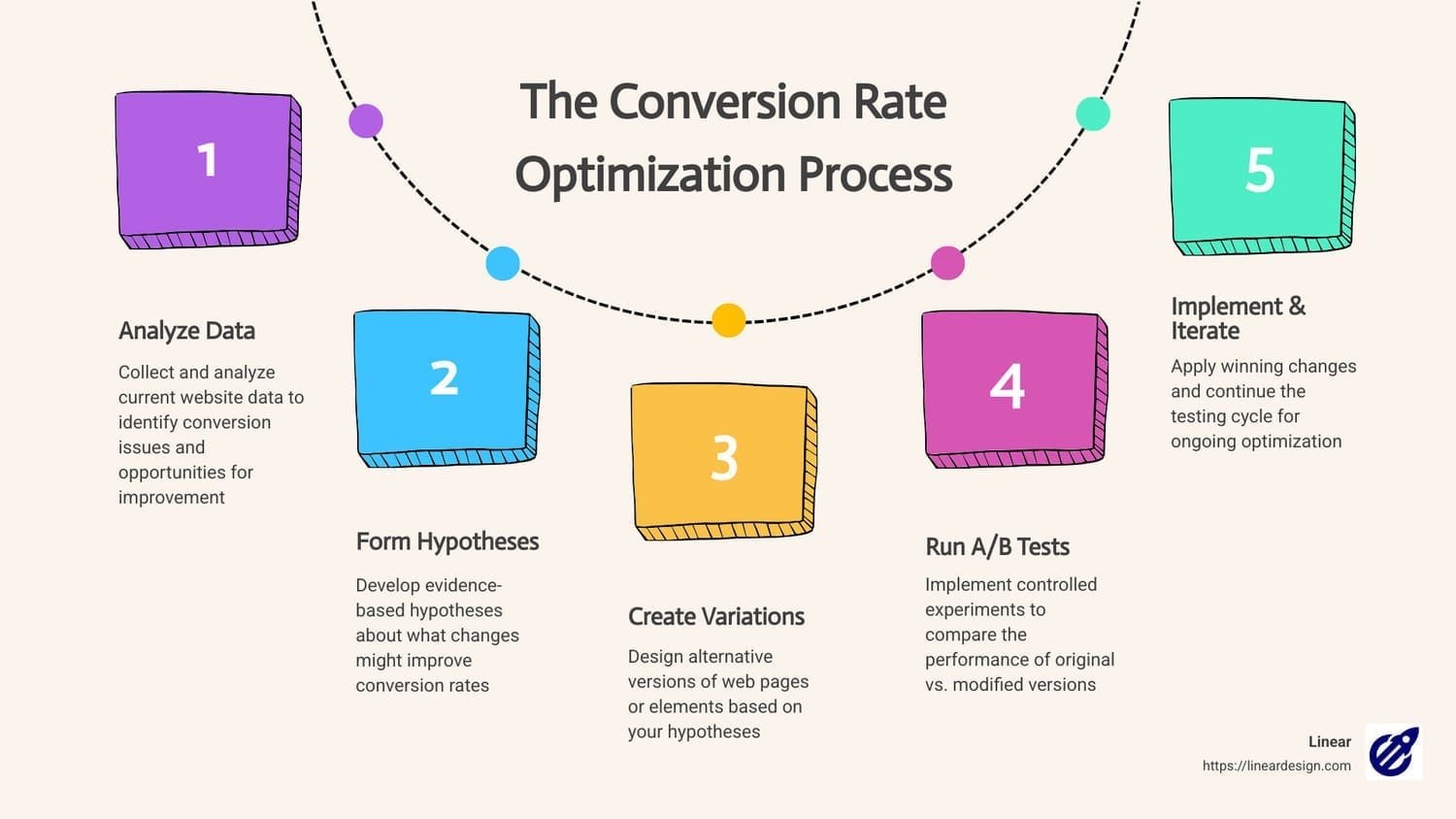 The Conversion Rate Optimization Process

1

Analyze Data

Collect and analyze current website data to identify conversion issues and opportunities for improvement

2

Form Hypotheses

Develop evidence-based hypotheses about what changes might improve conversion rates

3

Create Variations

Design alternative versions of web pages or elements based on your hypotheses

4

Run A/B Tests

Implement controlled experiments to compare the performance of original vs. modified versions

5

Implement & Iterate

Apply winning changes and continue the testing cycle for ongoing optimization

Linear
https://lineardesign.com